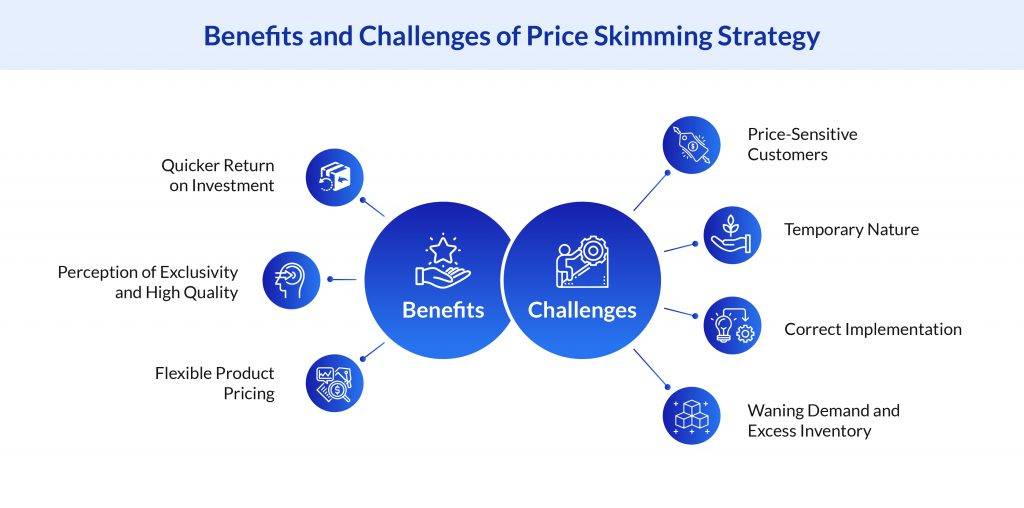 Benefits and Challenges of Price Skimming Strategy

Quicker Return on Investment

Perception of Exclusivity and High Quality

Flexible Product Pricing

Benefits

Challenges

Price-Sensitive Customers

Temporary Nature

Correct Implementation

Waning Demand and Excess Inventory